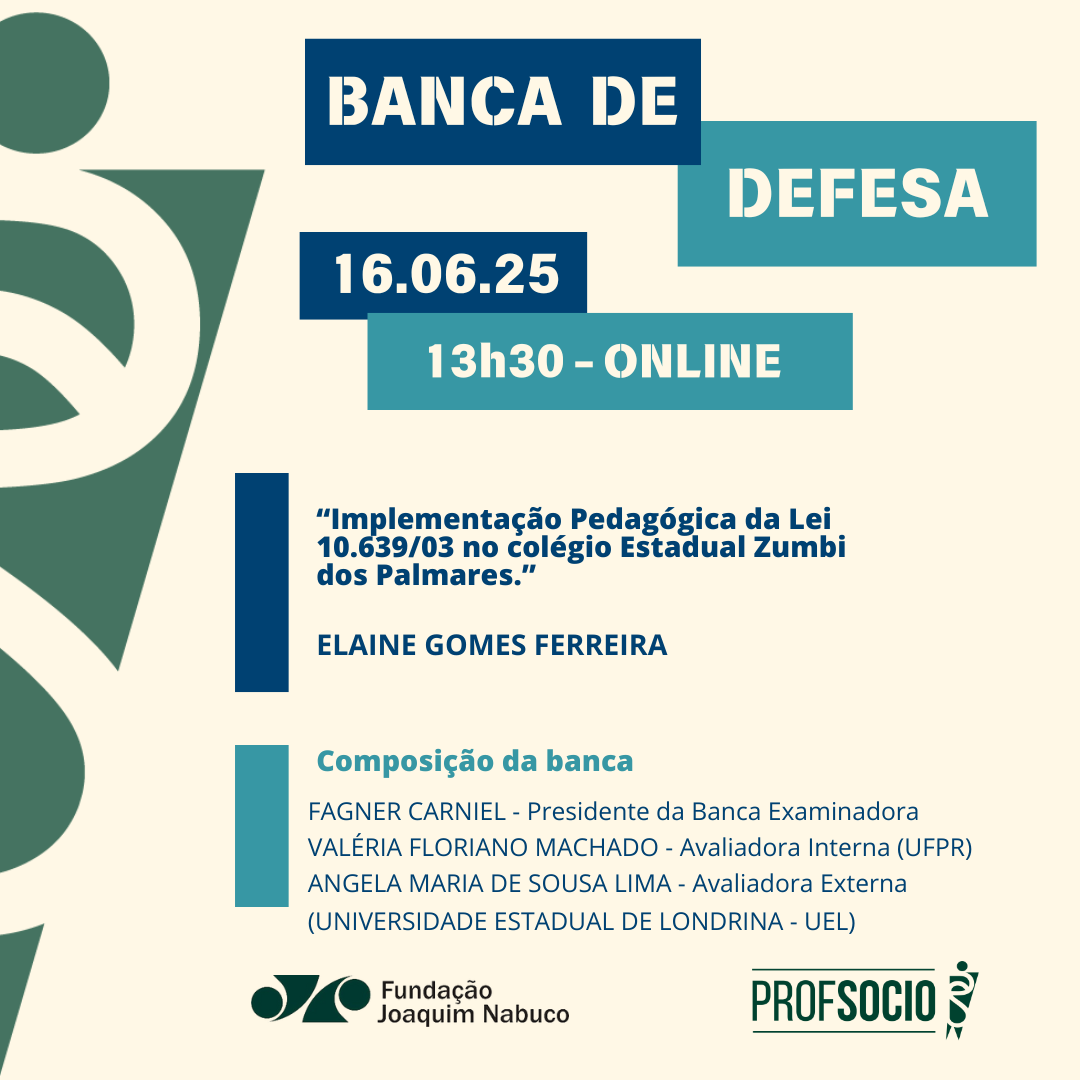 BANCA DE DEFESA

16.06.25

13h30 - ONLINE

“Implementação Pedagógica da Lei 10.639/03 no colégio Estadual Zumbi dos Palmares.”

ELAINE GOMES FERREIRA

Composição da banca

FAGNER CARNIEL - Presidente da Banca Examinadora
VALÉRIA FLORIANO MACHADO - Avaliadora Interna (UFPR)
ANGELA MARIA DE SOUSA LIMA - Avaliadora Externa (UNIVERSIDADE ESTADUAL DE LONDRINA - UEL)

Fundação Joaquim Nabuco

PROFSOCIO